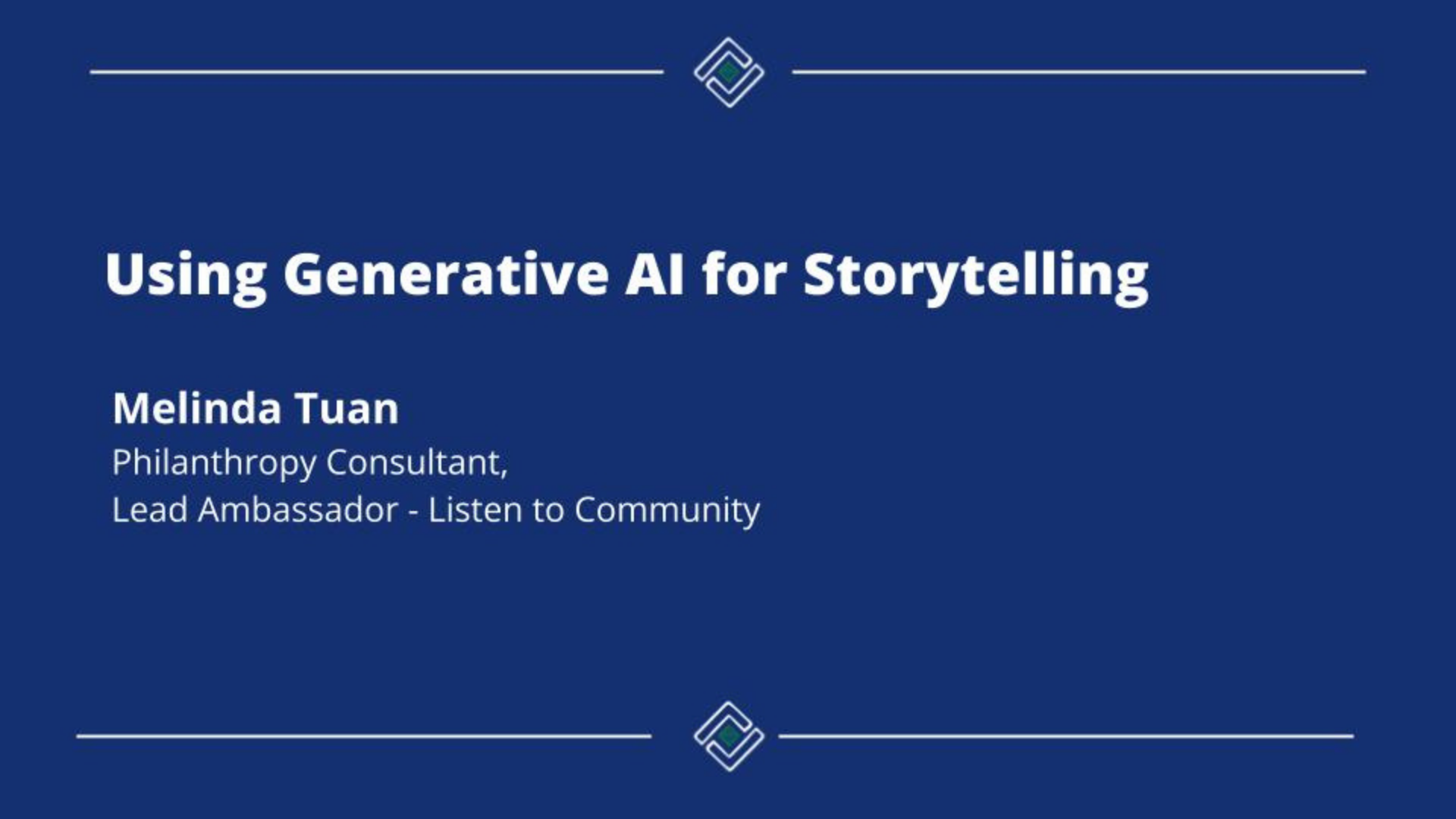 Using Generative AI for Storytelling

Melinda Tuan
Philanthropy Consultant,
Lead Ambassador - Listen to Community